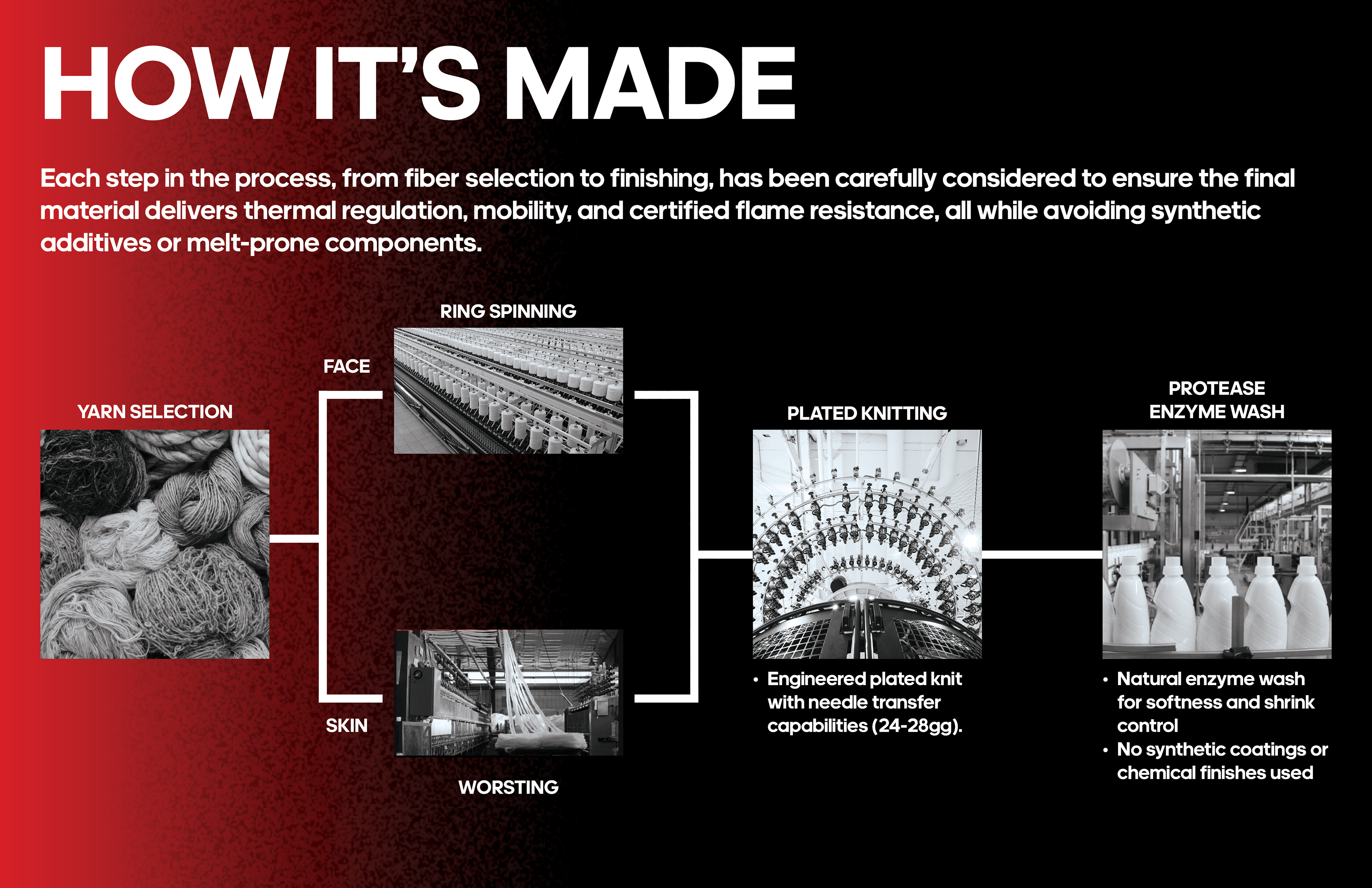 HOW IT'S MADE

Each step in the process, from fiber selection to finishing, has been carefully considered to ensure the final material delivers thermal regulation, mobility, and certified flame resistance, all while avoiding synthetic additives or melt-prone components.

YARN SELECTION

FACE

RING SPINNING

SKIN

WORSTING

PLATED KNITTING

• Engineered plated knit with needle transfer capabilities (24-28gg).

PROTEASE ENZYME WASH

• Natural enzyme wash for softness and shrink control
• No synthetic coatings or chemical finishes used